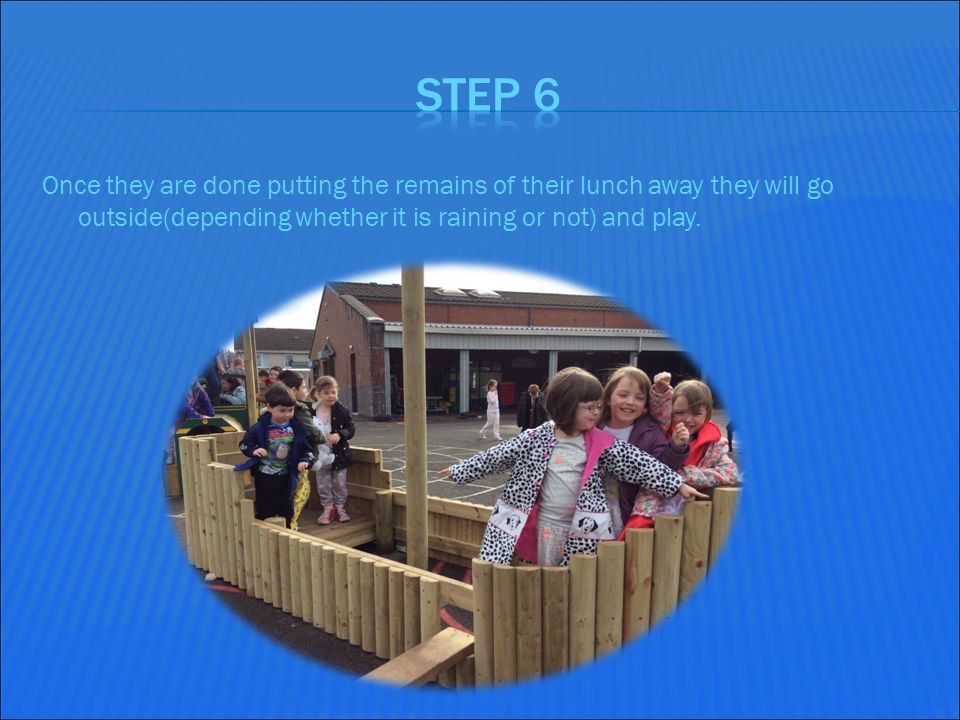 STEP 6

Once they are done putting the remains of their lunch away they will go outside(depending whether it is raining or not) and play.